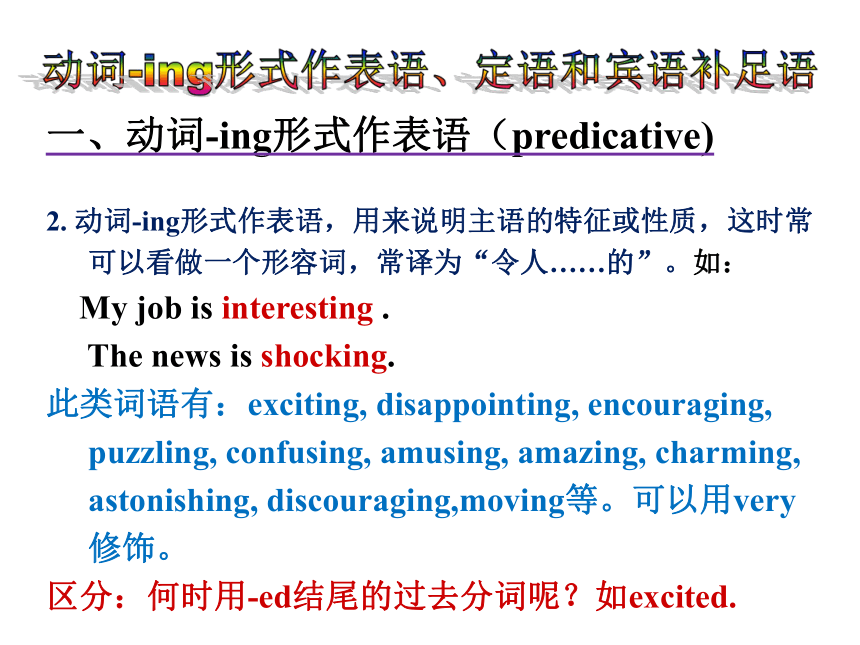 动词-ing形式作表语、定语和宾语补足语

一、动词-ing形式作表语（predicative)

2. 动词-ing形式作表语，用来说明主语的特征或性质，这时常可以看做一个形容词，常译为“令人……的”。如：

My job is interesting .

The news is shocking.

此类词语有：exciting, disappointing, encouraging, puzzling, confusing, amusing, amazing, charming, astonishing, discouraging,moving等。可以用very修饰。

区分：何时用-ed结尾的过去分词呢？如excited.